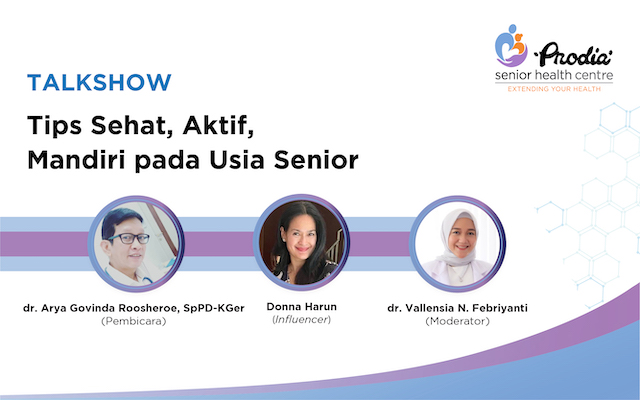 Prodia
senior health centre
EXTENDING YOUR HEALTH

TALKSHOW

Tips Sehat, Aktif, Mandiri pada Usia Senior

dr. Arya Govinda Roosheroe, SpPD-KGer
(Pembicara)

Donna Harun
(Influencer)

dr. Vallensia N. Febriyanti
(Moderator)